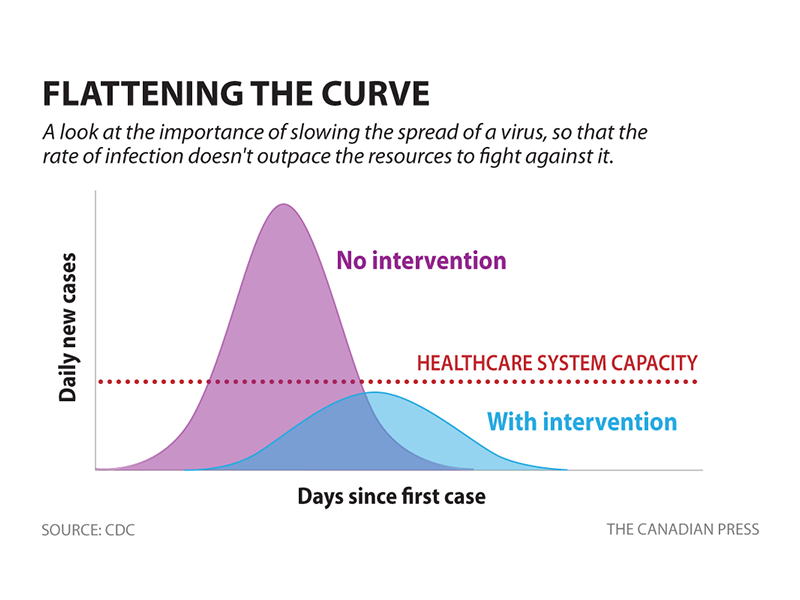 FLATTENING THE CURVE

A look at the importance of slowing the spread of a virus, so that the rate of infection doesn't outpace the resources to fight against it.

Daily new cases

No intervention

HEALTHCARE SYSTEM CAPACITY

With intervention

Days since first case

SOURCE: CDC

THE CANADIAN PRESS